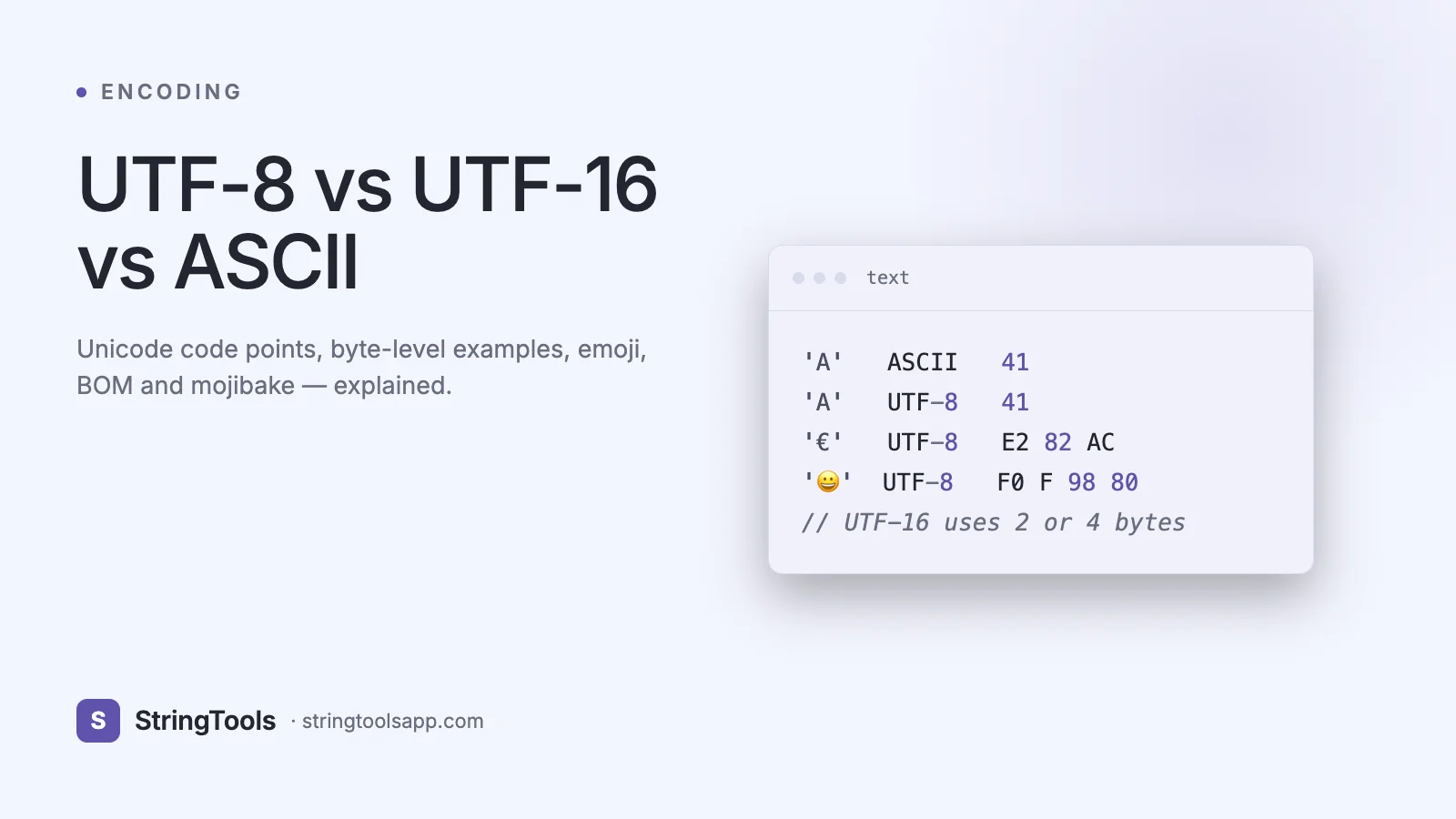 ENCODING

UTF-8 vs UTF-16 vs ASCII

Unicode code points, byte-level examples, emoji, BOM and mojibake — explained.

text

'A' ASCII 41
'A' UTF-8 41
'€' UTF-8 E2 82 AC
'😀' UTF-8 F0 F 98 80
// UTF-16 uses 2 or 4 bytes

S StringTools · stringtoolsapp.com